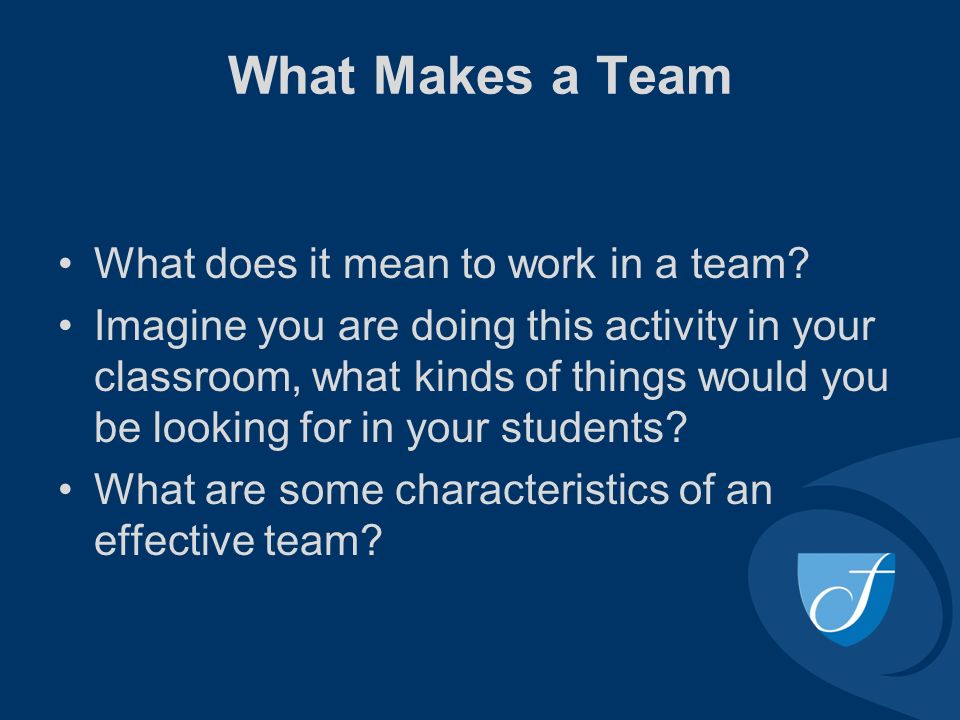 What Makes a Team

• What does it mean to work in a team?
• Imagine you are doing this activity in your classroom, what kinds of things would you be looking for in your students?
• What are some characteristics of an effective team?